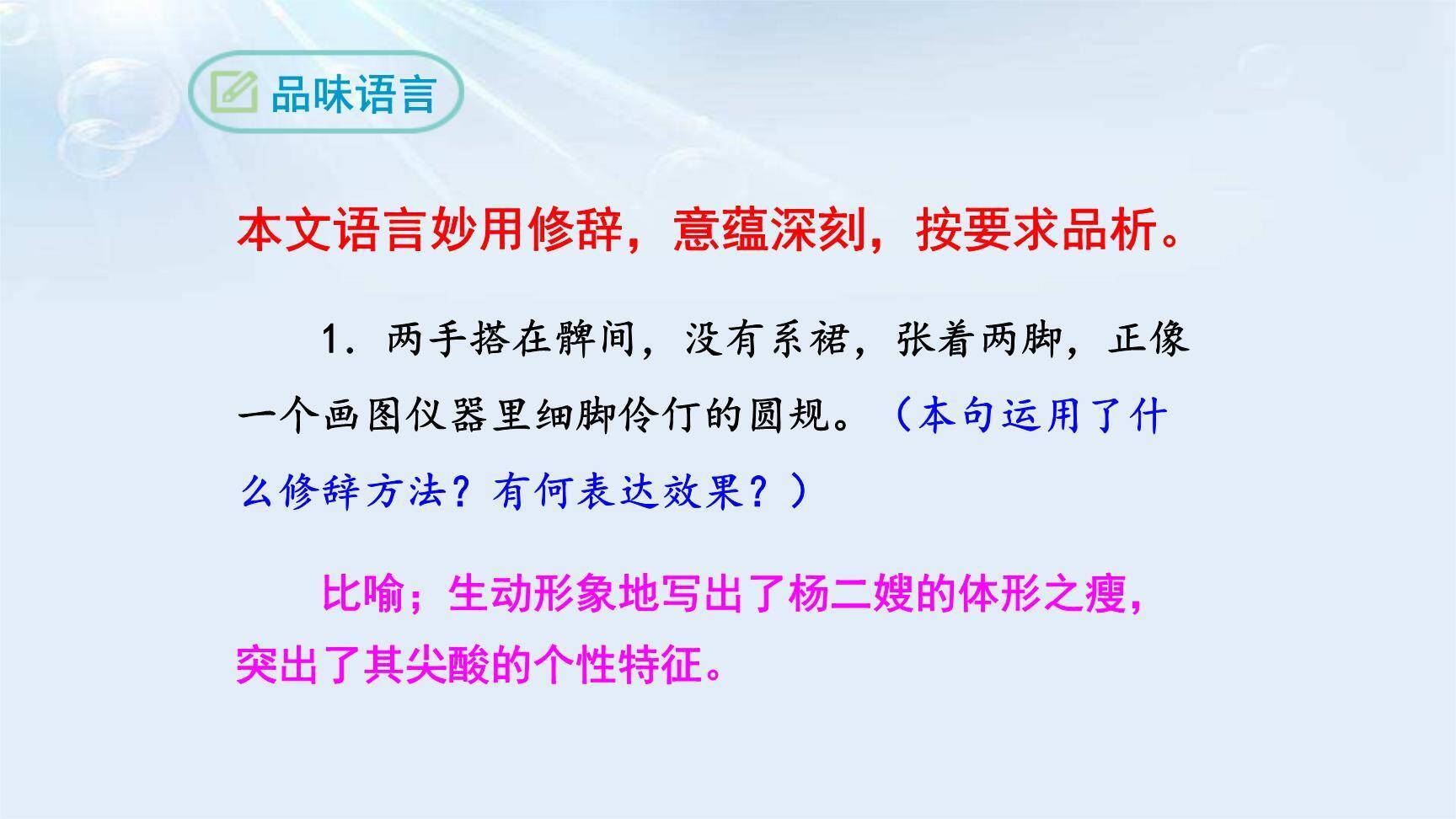 品味语言

本文语言妙用修辞，意蕴深刻，按要求品析。

1．两手搭在髀间，没有系裙，张着两脚，正像一个画图仪器里细脚伶仃的圆规。（本句运用了什么修辞方法？有何表达效果？）

比喻；生动形象地写出了杨二嫂的体形之瘦，突出了其尖酸的个性特征。